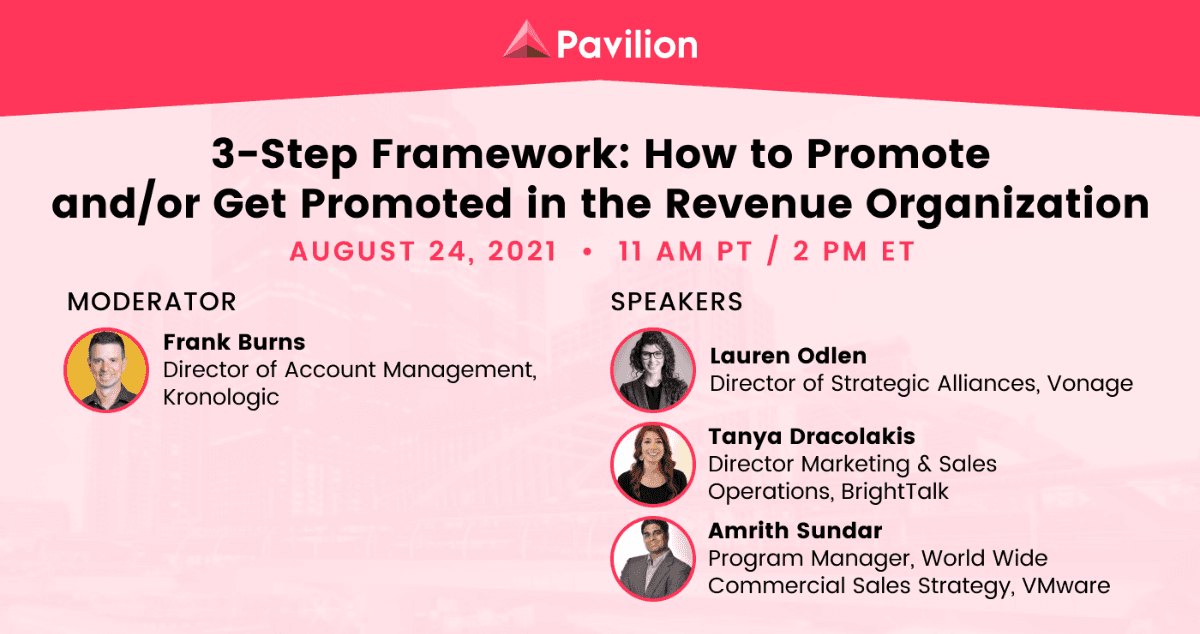 Pavilion

3-Step Framework: How to Promote and/or Get Promoted in the Revenue Organization

AUGUST 24, 2021 • 11 AM PT / 2 PM ET

MODERATOR

Frank Burns
Director of Account Management, Kronologic

SPEAKERS

Lauren Odlen
Director of Strategic Alliances, Vonage

Tanya Dracolakis
Director Marketing & Sales Operations, BrightTalk

Amrith Sundar
Program Manager, World Wide Commercial Sales Strategy, VMware